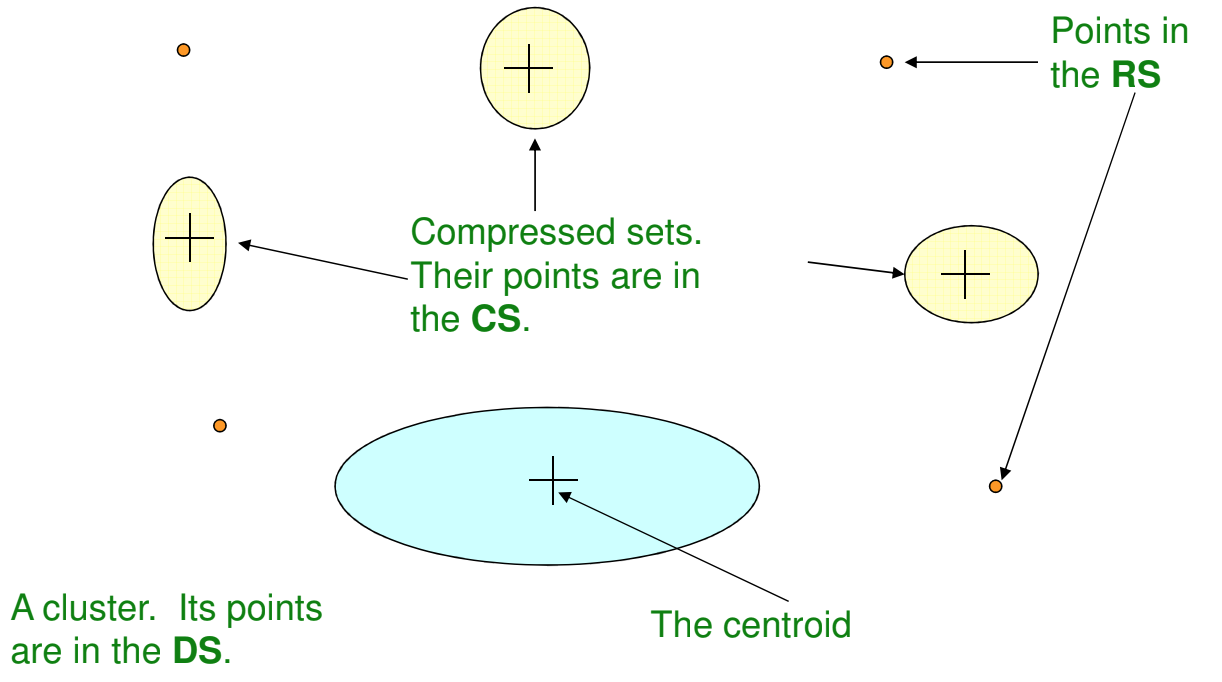 Points in the RS

Compressed sets. Their points are in the CS.

A cluster. Its points are in the DS.

The centroid